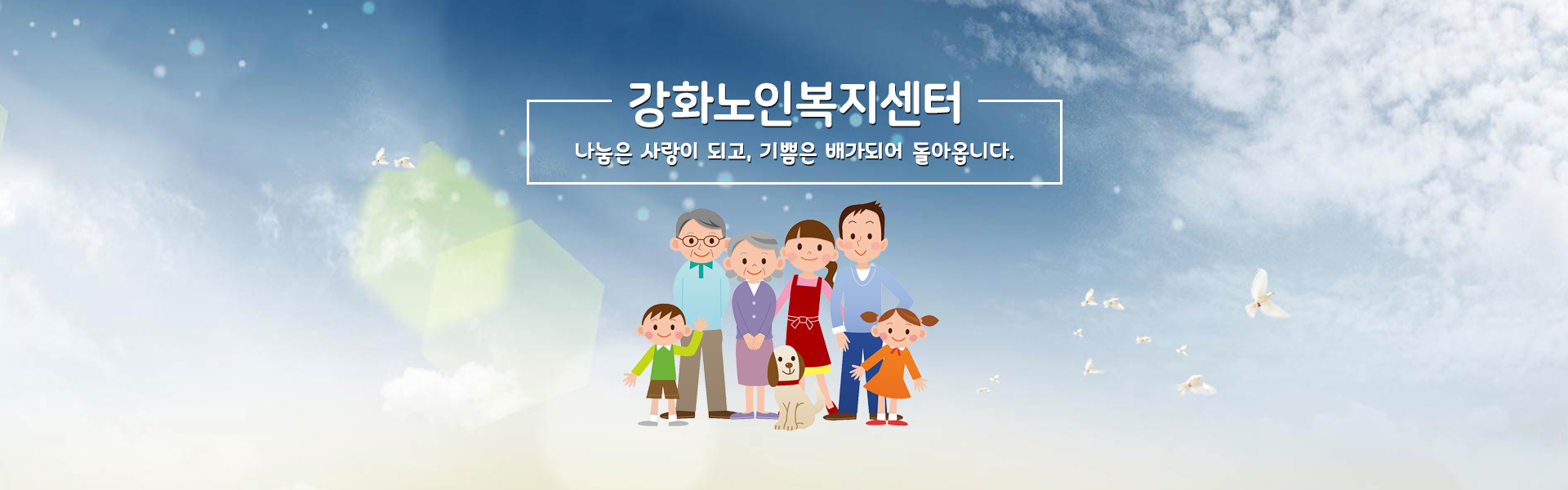 강화노인복지센터

나눔은 사랑이 되고, 기쁨은 배가되어 돌아옵니다.